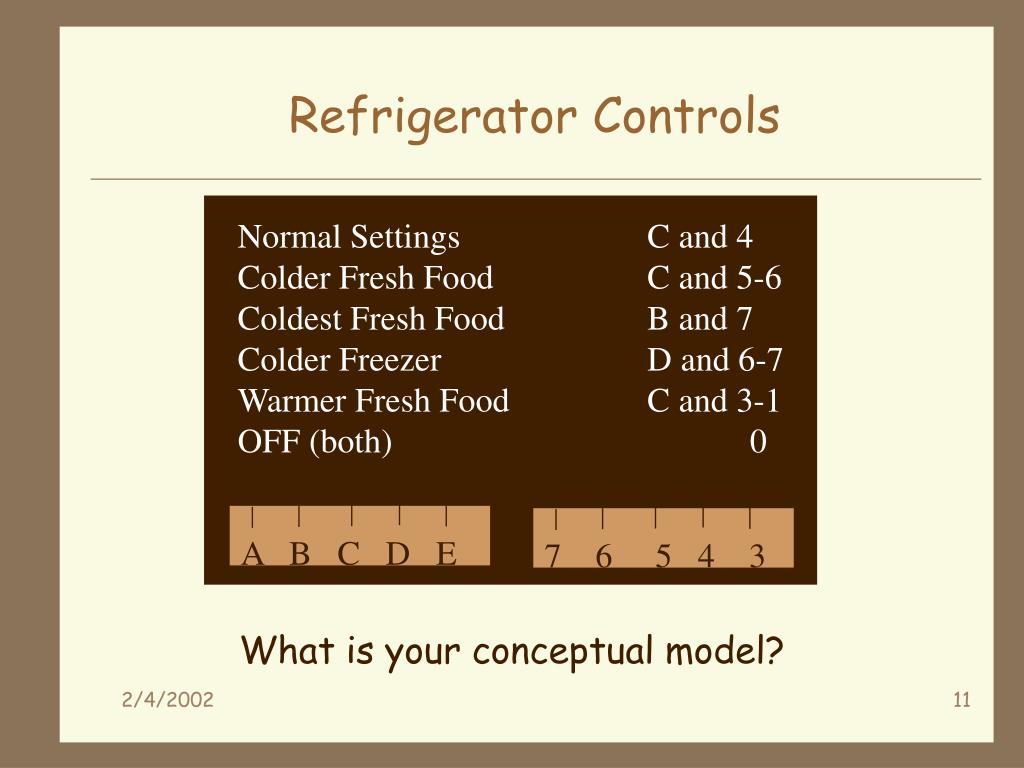 Refrigerator Controls

| | |
|---|---|
| Normal Settings | C and 4 |
| Colder Fresh Food | C and 5-6 |
| Coldest Fresh Food | B and 7 |
| Colder Freezer | D and 6-7 |
| Warmer Fresh Food | C and 3-1 |
| OFF (both) | 0 |

A B C D E

7 6 5 4 3

What is your conceptual model?

2/4/2002

11